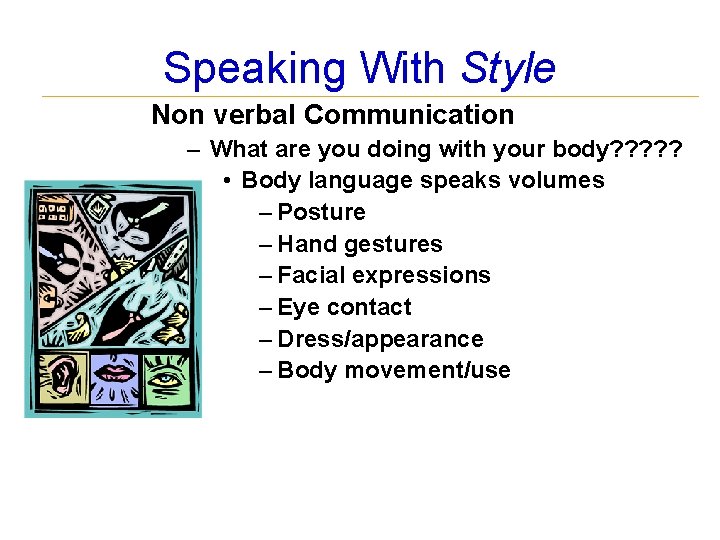 Speaking With Style

Non verbal Communication

– What are you doing with your body?????

• Body language speaks volumes

– Posture
– Hand gestures
– Facial expressions
– Eye contact
– Dress/appearance
– Body movement/use